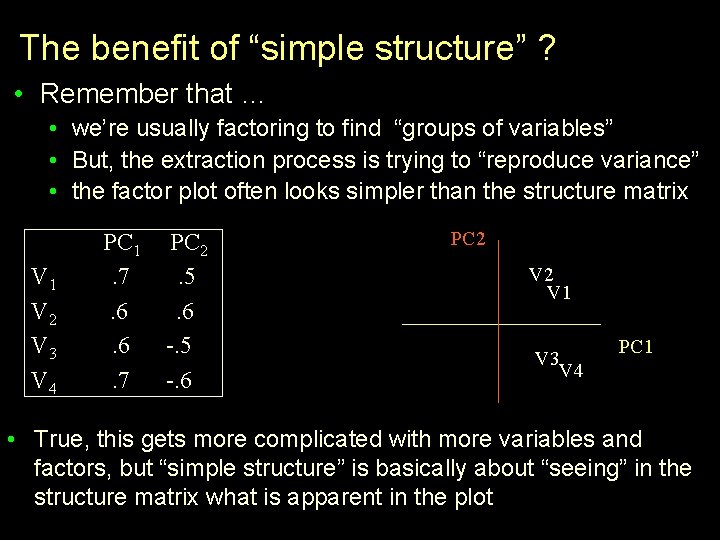 The benefit of “simple structure” ?

• Remember that …
 • we’re usually factoring to find “groups of variables”
 • But, the extraction process is trying to “reproduce variance”
 • the factor plot often looks simpler than the structure matrix

| | $PC_1$ | $PC_2$ |
|---|---|---|
| $V_1$ | .7 | .5 |
| $V_2$ | .6 | .6 |
| $V_3$ | .6 | -.5 |
| $V_4$ | .7 | -.6 |

PC2
V2
V1
PC1
V3
V4

• True, this gets more complicated with more variables and factors, but “simple structure” is basically about “seeing” in the structure matrix what is apparent in the plot